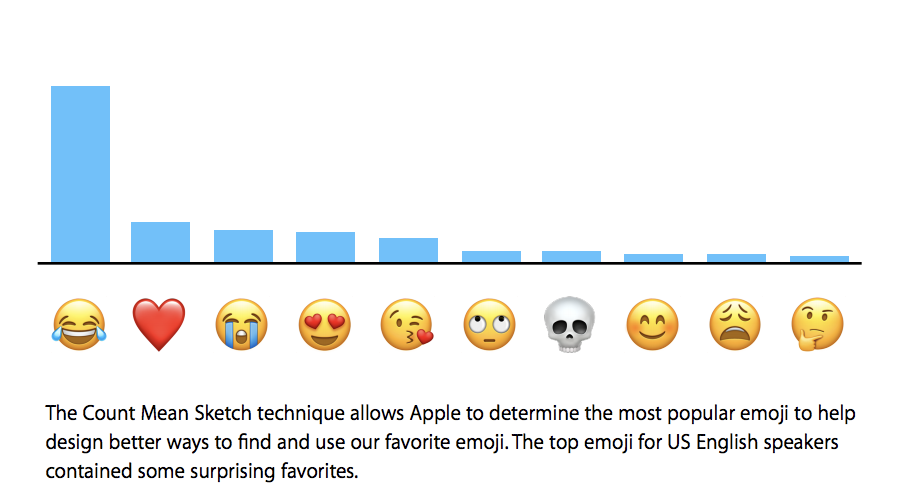 😂 ❤️ 😭 😍 😘 🙄 💀 😊 😩 🤔

The Count Mean Sketch technique allows Apple to determine the most popular emoji to help design better ways to find and use our favorite emoji. The top emoji for US English speakers contained some surprising favorites.